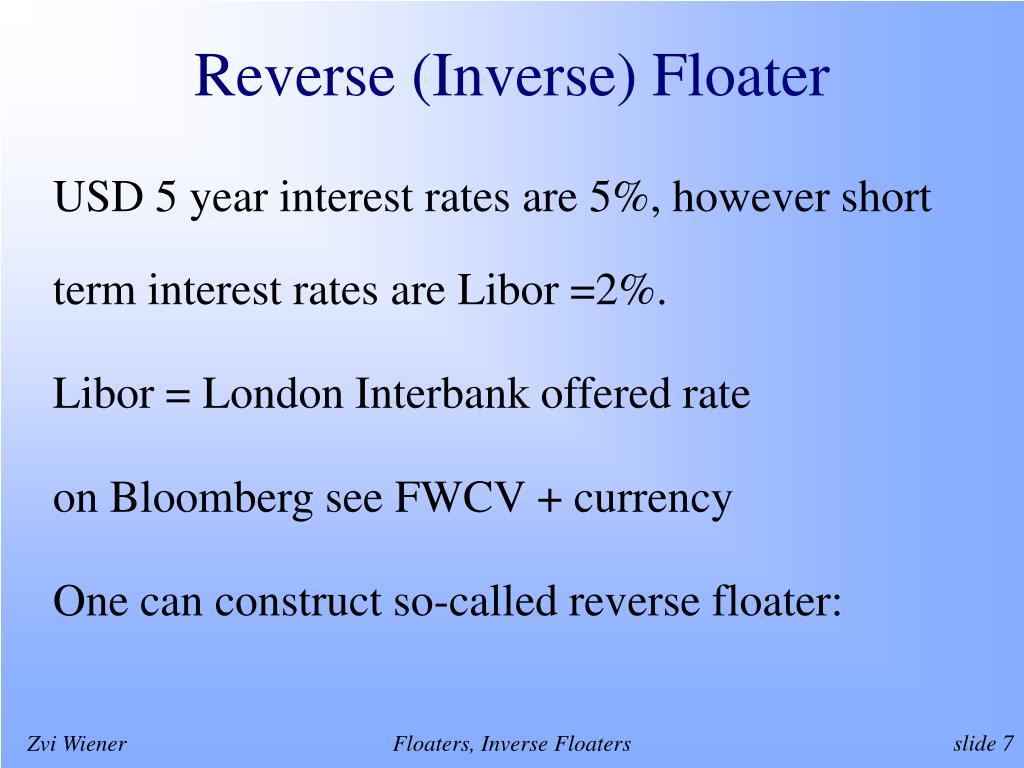 Reverse (Inverse) Floater

USD 5 year interest rates are 5%, however short term interest rates are Libor =2%.

Libor = London Interbank offered rate

on Bloomberg see FWCV + currency

One can construct so-called reverse floater:

Zvi Wiener

Floaters, Inverse Floaters

slide 7